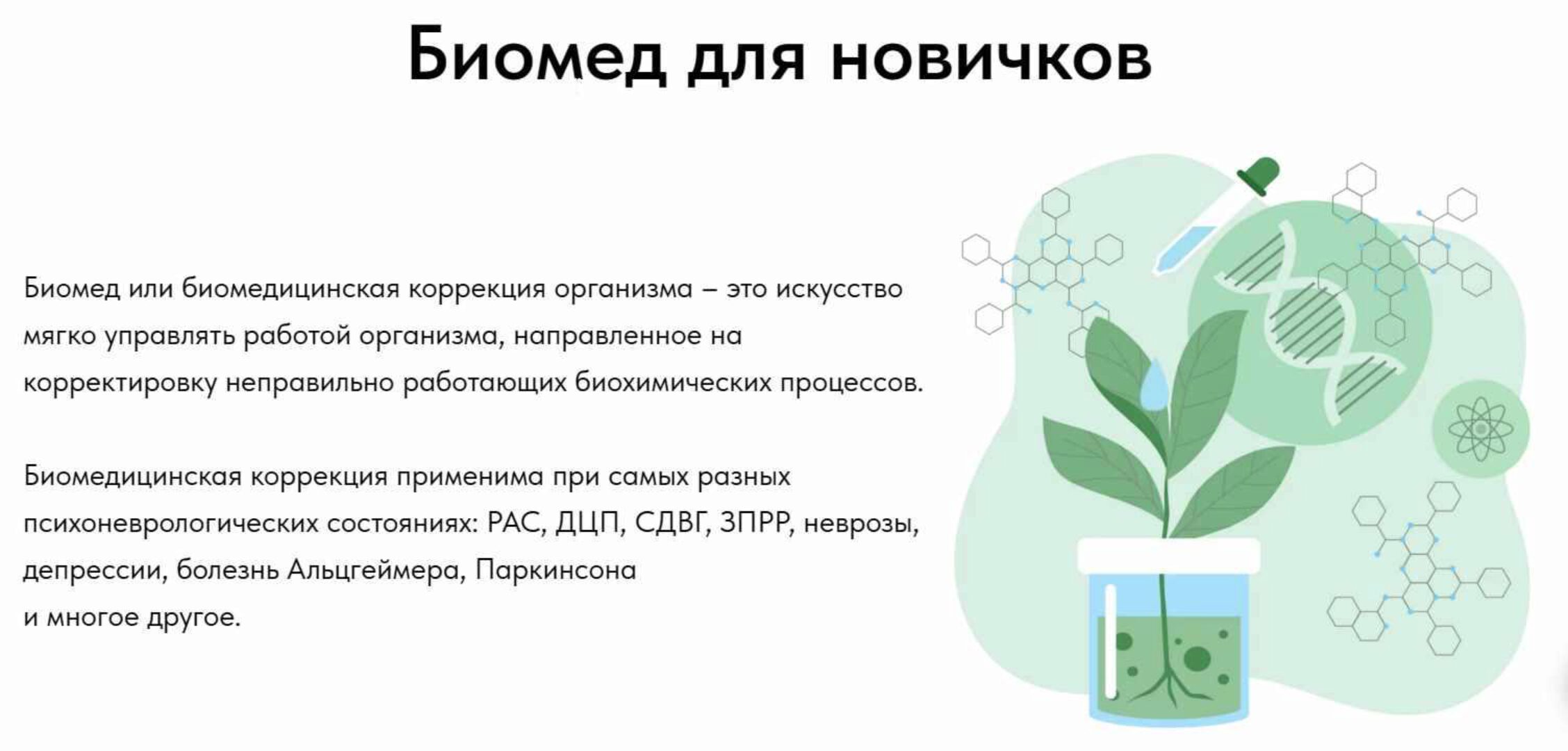 Биомед для новичков

Биомед или биомедицинская коррекция организма – это искусство мягко управлять работой организма, направленное на корректировку неправильно работающих биохимических процессов.

Биомедицинская коррекция применима при самых разных психоневрологических состояниях: РАС, ДЦП, СДВГ, ЗПРР, неврозы, депрессии, болезнь Альцгеймера, Паркинсона
и многое другое.